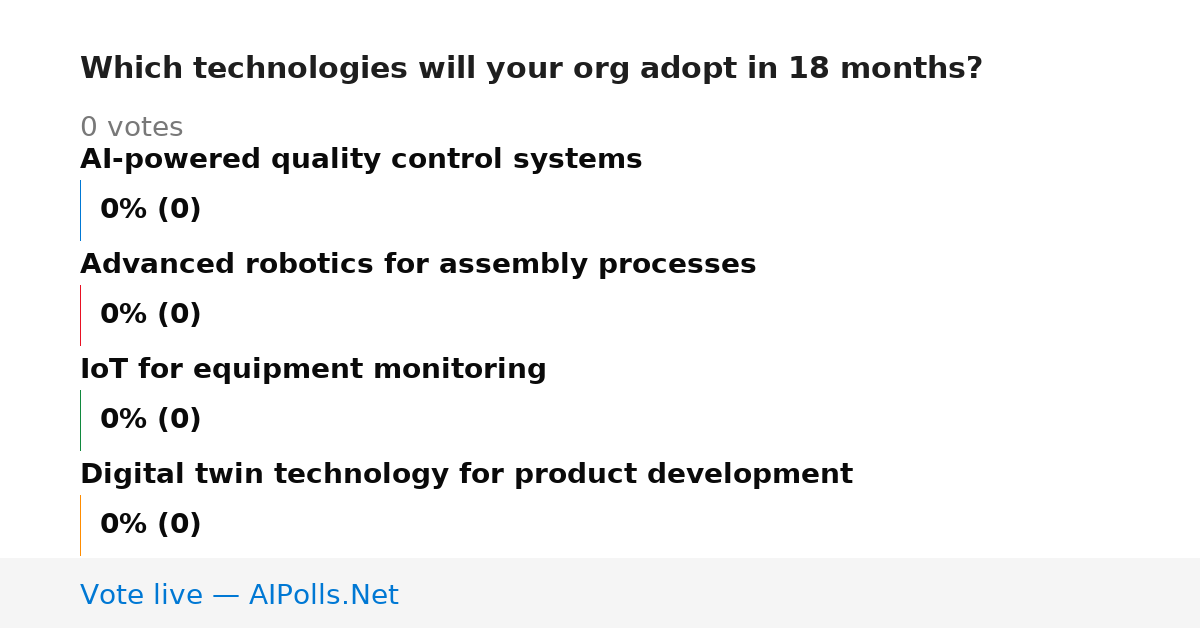 Which technologies will your org adopt in 18 months?

0 votes

AI-powered quality control systems

0% (0)

Advanced robotics for assembly processes

0% (0)

IoT for equipment monitoring

0% (0)

Digital twin technology for product development

0% (0)

Vote live — AIPolls.Net